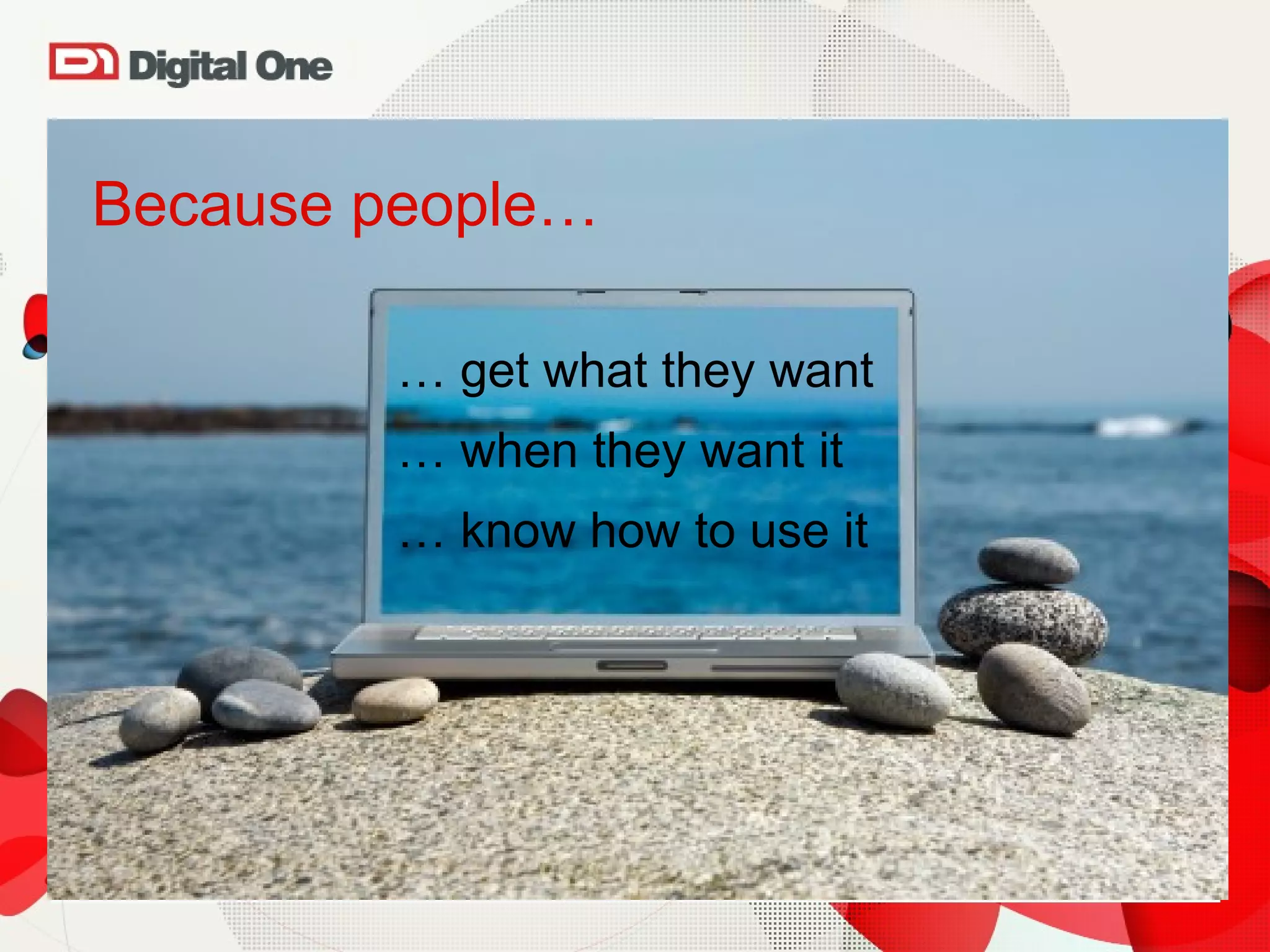 Digital One

Because people…

… get what they want

… when they want it

… know how to use it